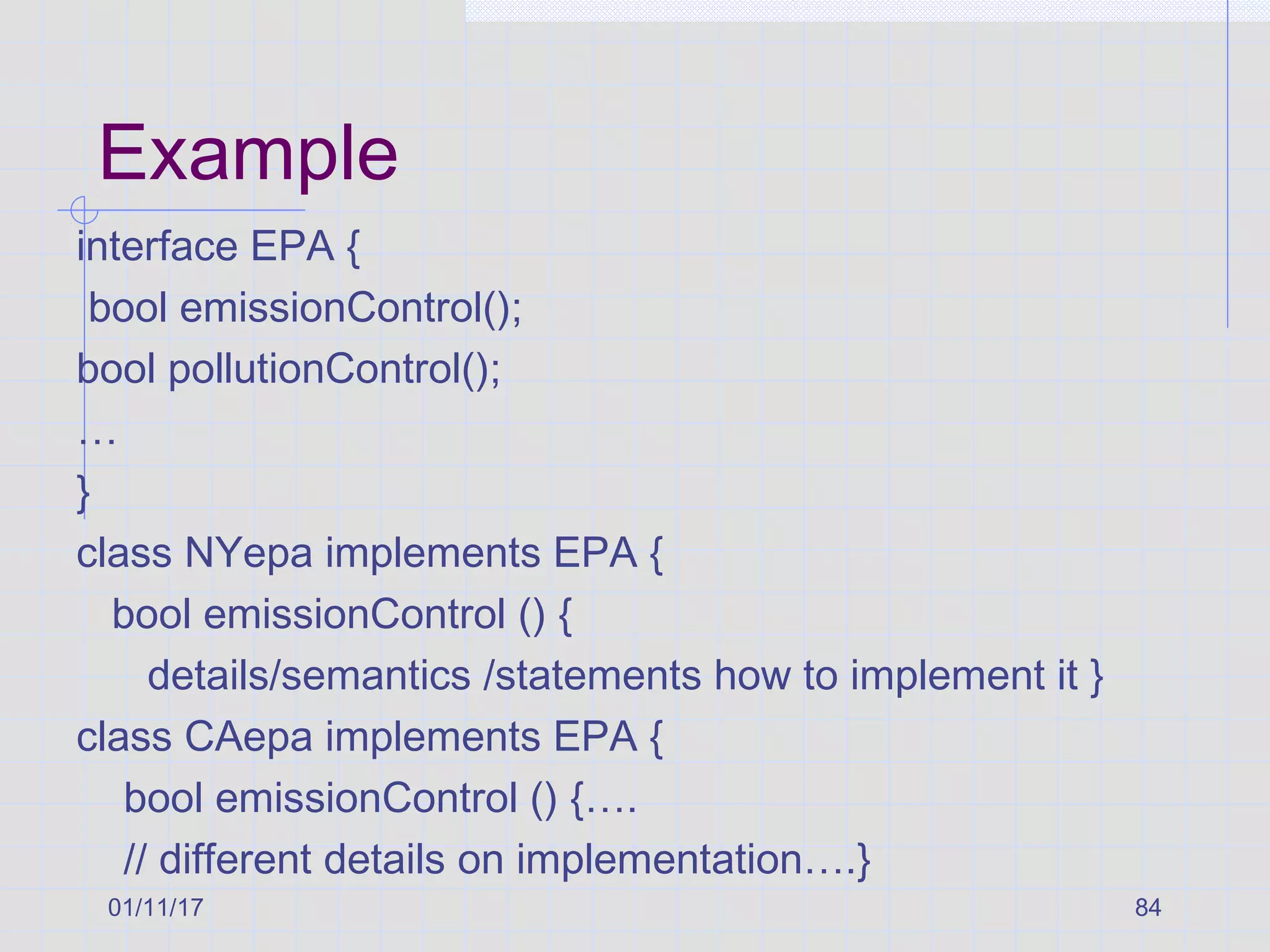 Example

interface EPA {
bool emissionControl();
bool pollutionControl();
…
}
class NYepa implements EPA {
bool emissionControl () {
details/semantics /statements how to implement it }
class CAepa implements EPA {
bool emissionControl () {….
// different details on implementation….}

01/11/17

84